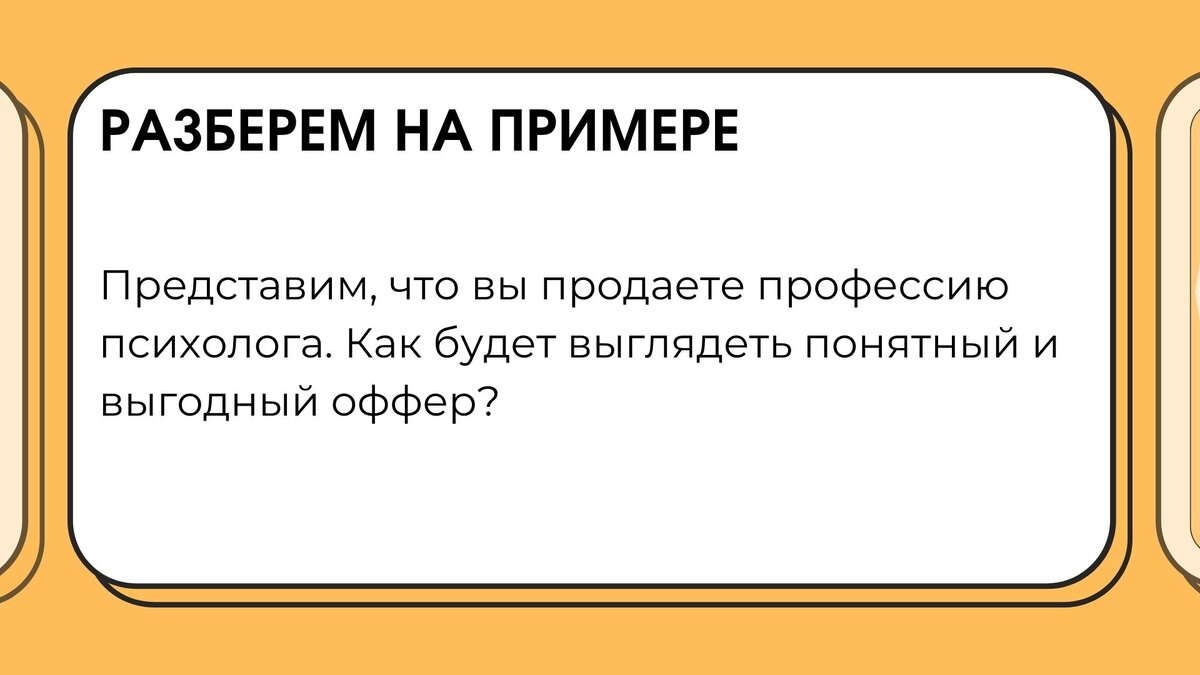 РАЗБЕРЕМ НА ПРИМЕРЕ

Представим, что вы продаете профессию психолога. Как будет выглядеть понятный и выгодный оффер?